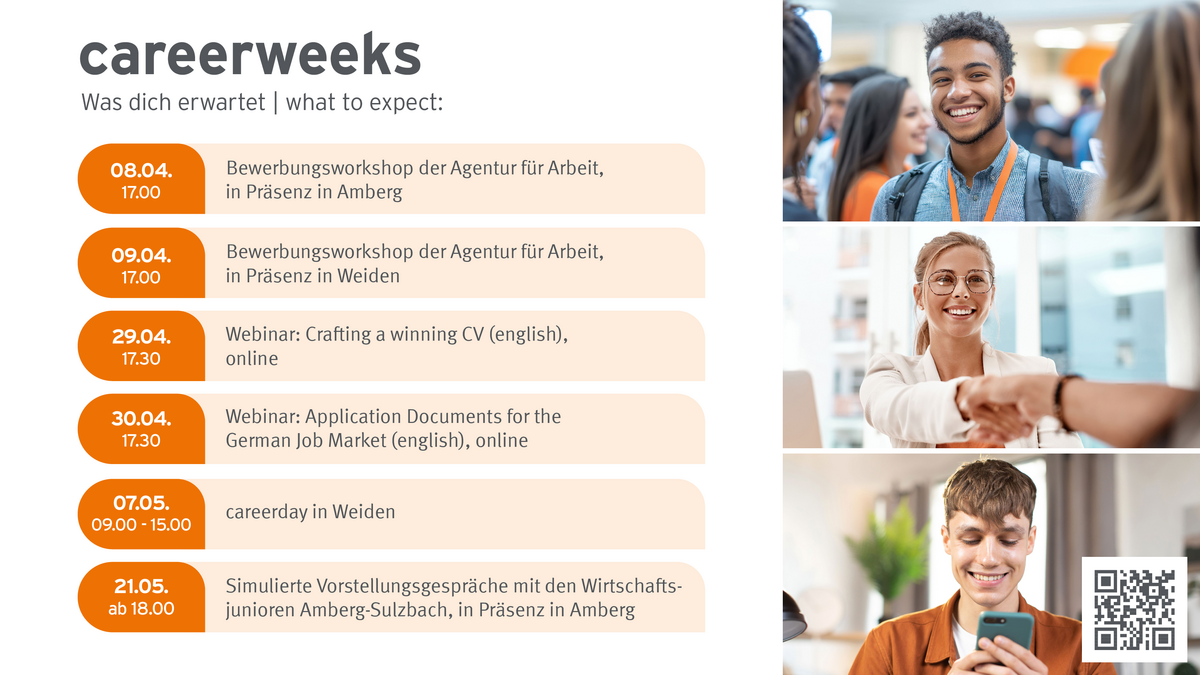 careerweeks
Was dich erwartet | what to expect:

08.04.
17.00
Bewerbungsworkshop der Agentur für Arbeit, in Präsenz in Amberg

09.04.
17.00
Bewerbungsworkshop der Agentur für Arbeit, in Präsenz in Weiden

29.04.
17.30
Webinar: Crafting a winning CV (english), online

30.04.
17.30
Webinar: Application Documents for the German Job Market (english), online

07.05.
09.00 - 15.00
careerday in Weiden

21.05.
ab 18.00
Simulierte Vorstellungsgespräche mit den Wirtschaftsjunioren Amberg-Sulzbach, in Präsenz in Amberg